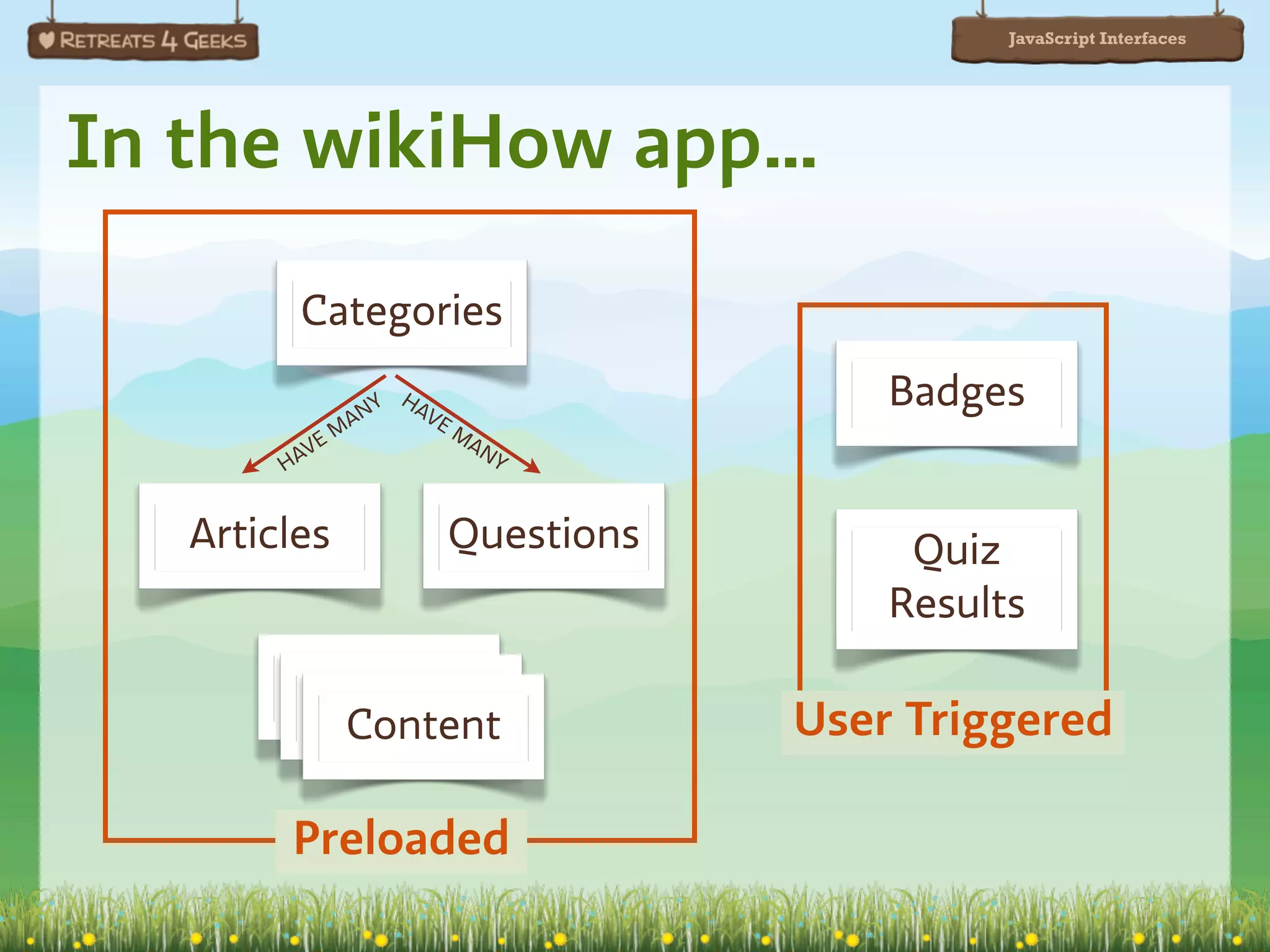 RETREATS 4 GEEKS

JavaScript Interfaces

In the wikiHow app...

Categories

HAVE MANY

HAVE MANY

Articles

Questions

Content

Preloaded

Badges

Quiz Results

User Triggered